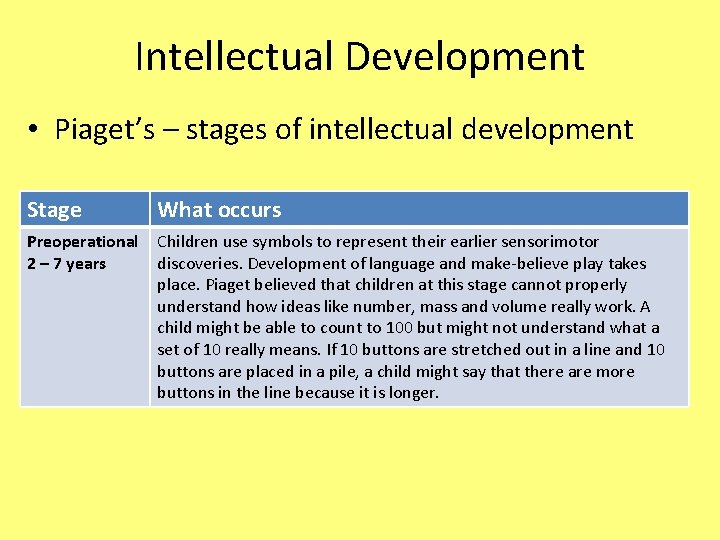 Intellectual Development

• Piaget's – stages of intellectual development

| Stage | What occurs |
|---|---|
| Preoperational 2 – 7 years | Children use symbols to represent their earlier sensorimotor discoveries. Development of language and make-believe play takes place. Piaget believed that children at this stage cannot properly understand how ideas like number, mass and volume really work. A child might be able to count to 100 but might not understand what a set of 10 really means. If 10 buttons are stretched out in a line and 10 buttons are placed in a pile, a child might say that there are more buttons in the line because it is longer. |